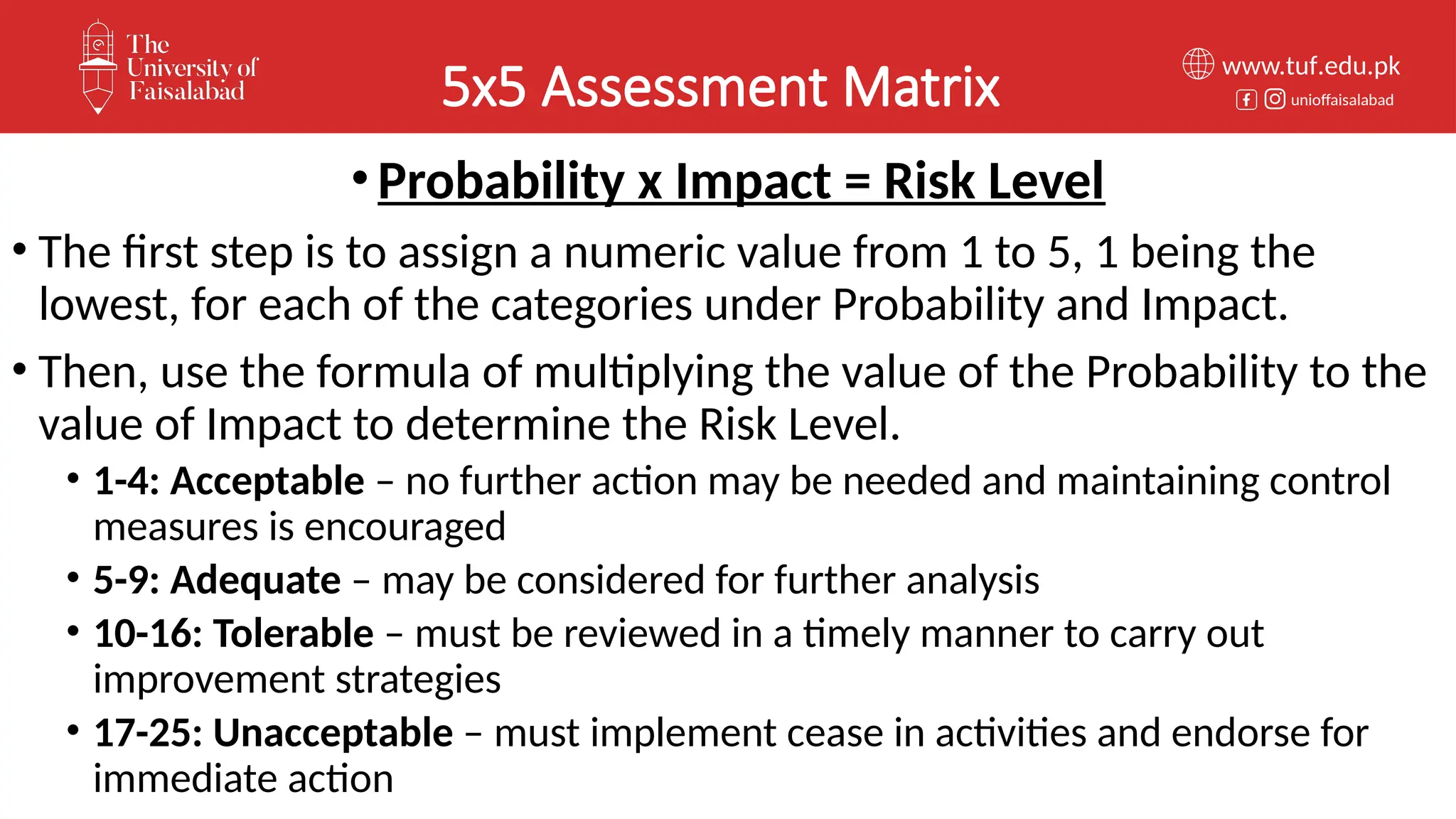 The University of Faisalabad

5x5 Assessment Matrix

www.tuf.edu.pk
unioffaisalabad

• Probability x Impact = Risk Level

• The first step is to assign a numeric value from 1 to 5, 1 being the lowest, for each of the categories under Probability and Impact.

• Then, use the formula of multiplying the value of the Probability to the value of Impact to determine the Risk Level.

• 1-4: Acceptable – no further action may be needed and maintaining control measures is encouraged

• 5-9: Adequate – may be considered for further analysis

• 10-16: Tolerable – must be reviewed in a timely manner to carry out improvement strategies

• 17-25: Unacceptable – must implement cease in activities and endorse for immediate action